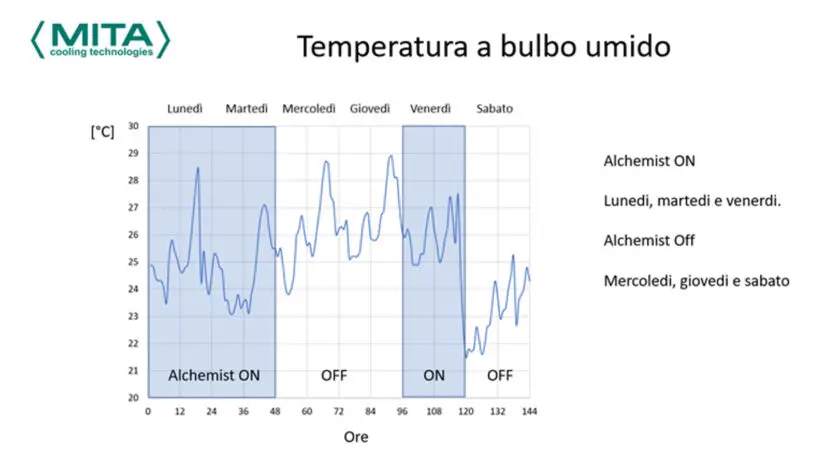 MITA
cooling technologies

Temperatura a bulbo umido

Lunedì Martedì Mercoledì Giovedì Venerdì Sabato

[°C]

30
29
28
27
26
25
24
23
22
21
20

Alchemist ON OFF ON OFF

0 12 24 36 48 60 72 84 96 108 120 132 144

Ore

Alchemist ON

Lunedi, martedi e venerdi.

Alchemist Off

Mercoledi, giovedi e sabato